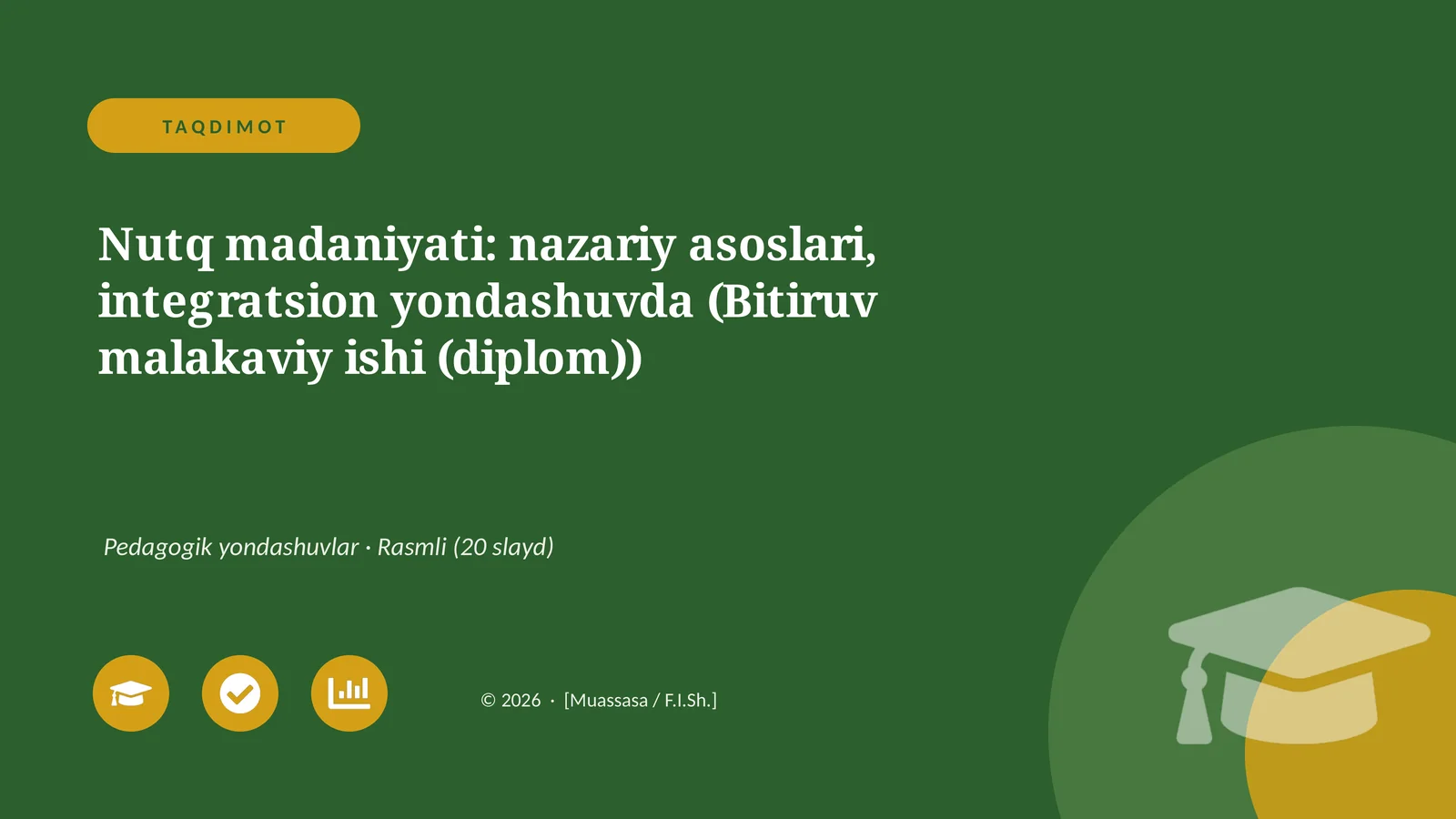 TAQDIMOT

Nutq madaniyati: nazariy asoslari, integratsion yondashuvda (Bitiruv malakaviy ishi (diplom))

Pedagogik yondashuvlar · Rasmli (20 slayd)

© 2026 · [Muassasa / F.I.Sh.]